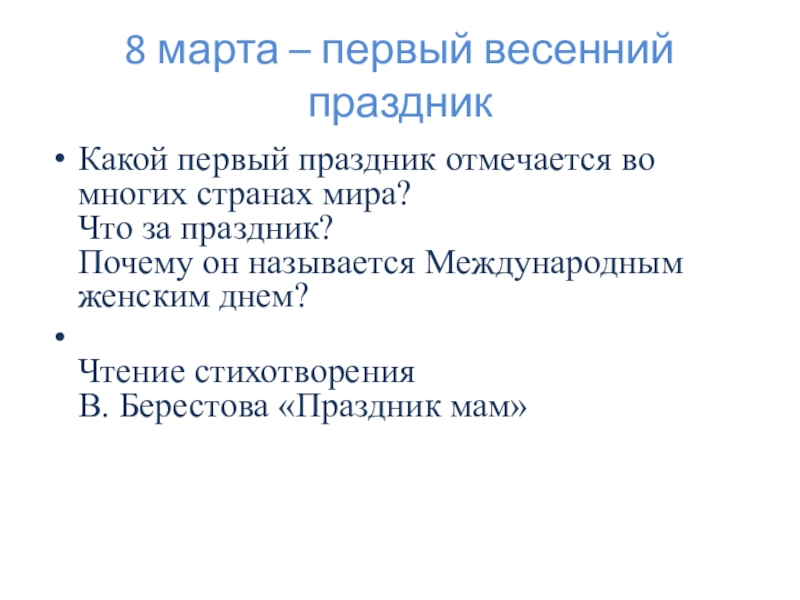 8 марта – первый весенний праздник

• Какой первый праздник отмечается во многих странах мира?
Что за праздник?
Почему он называется Международным женским днем?

•
Чтение стихотворения
В. Берестова «Праздник мам»